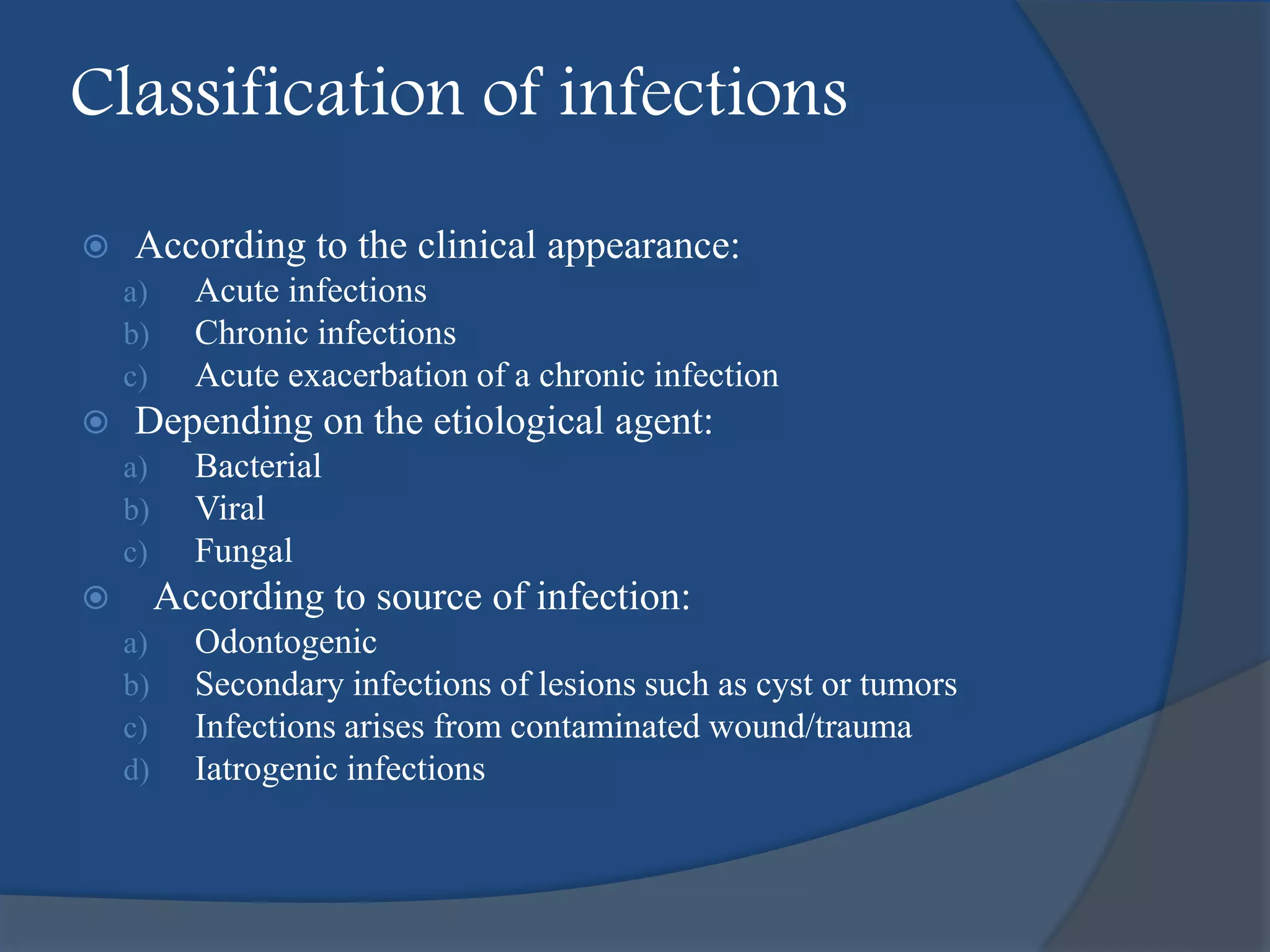 Classification of infections

According to the clinical appearance:
a) Acute infections
b) Chronic infections
c) Acute exacerbation of a chronic infection

Depending on the etiological agent:
a) Bacterial
b) Viral
c) Fungal

According to source of infection:
a) Odontogenic
b) Secondary infections of lesions such as cyst or tumors
c) Infections arises from contaminated wound/trauma
d) Iatrogenic infections